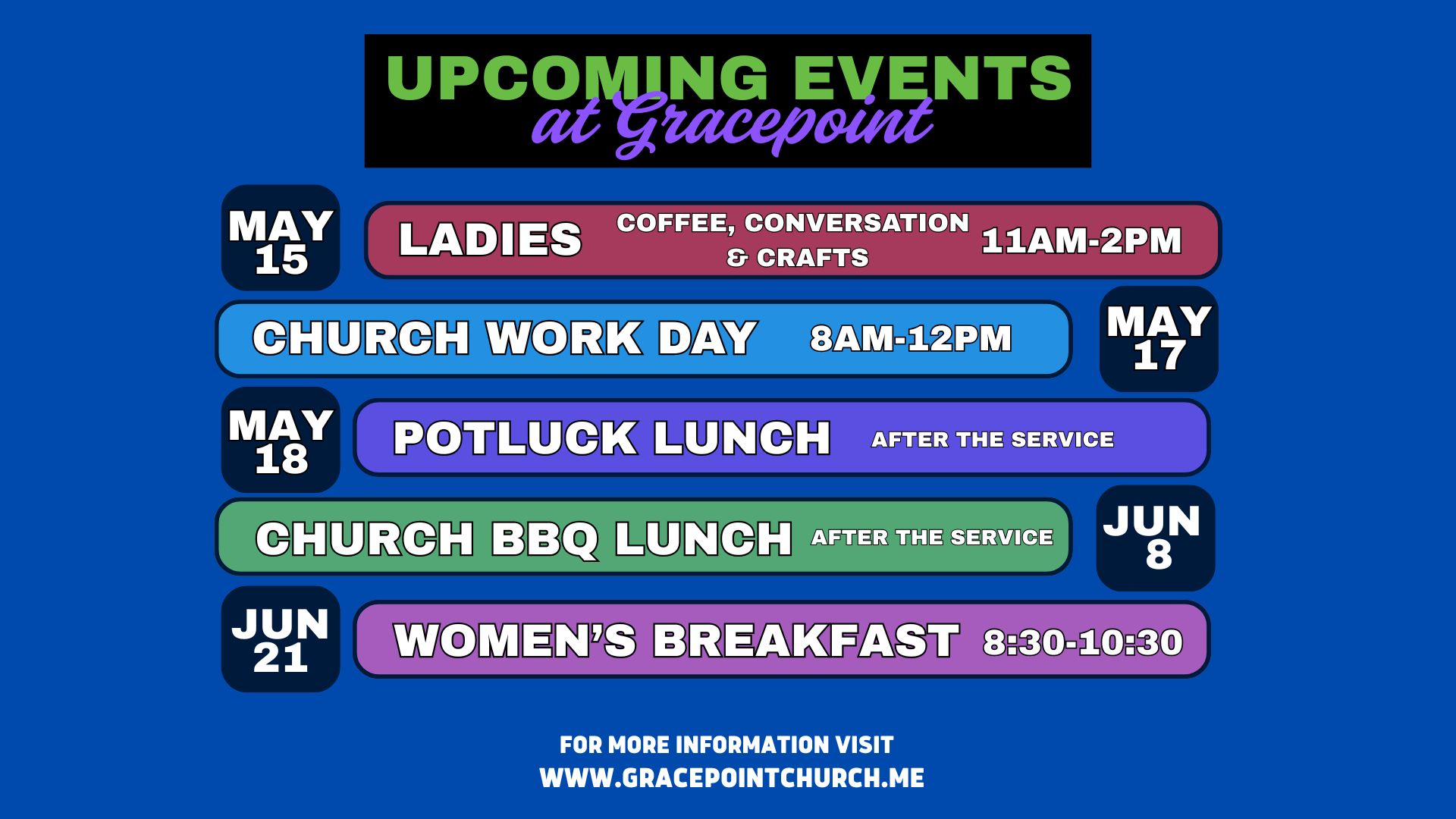 UPCOMING EVENTS
at Gracepoint

MAY 15
LADIES COFFEE, CONVERSATION & CRAFTS 11AM-2PM

CHURCH WORK DAY 8AM-12PM
MAY 17

MAY 18
POTLUCK LUNCH AFTER THE SERVICE

CHURCH BBQ LUNCH AFTER THE SERVICE
JUN 8

JUN 21
WOMEN'S BREAKFAST 8:30-10:30

FOR MORE INFORMATION VISIT
WWW.GRACEPOINTCHURCH.ME